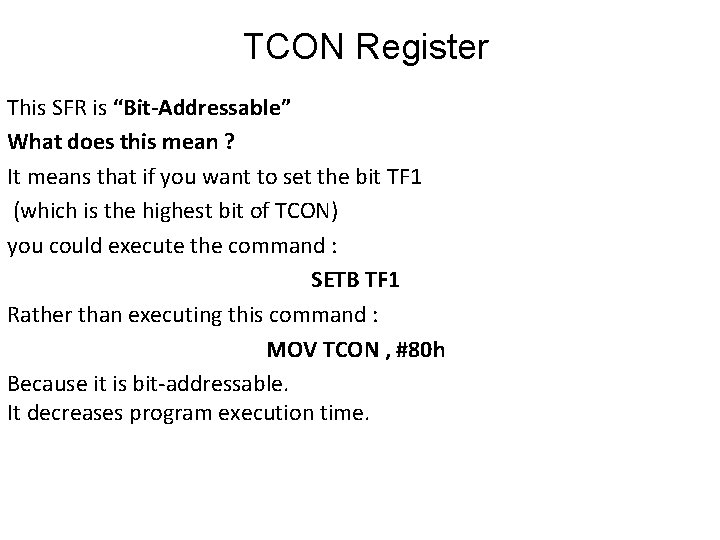 TCON Register

This SFR is “Bit-Addressable”

What does this mean ?

It means that if you want to set the bit TF1

(which is the highest bit of TCON)

you could execute the command :

SETB TF1

Rather than executing this command :

MOV TCON , #80h

Because it is bit-addressable.
It decreases program execution time.